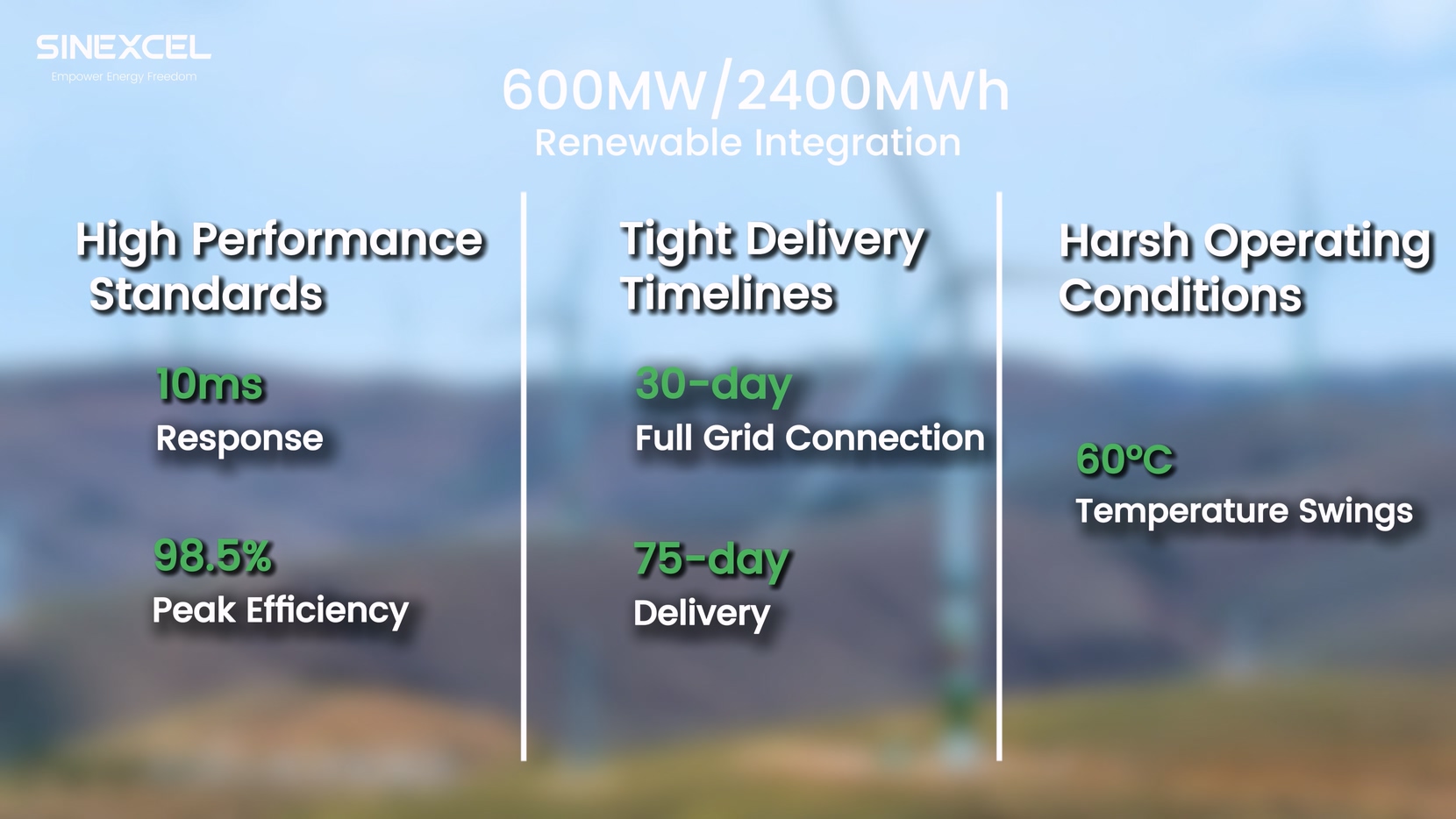 SINEXCEL
Empower Energy Freedom

600MW/2400MWh
Renewable Integration

High Performance Standards

10ms
Response

98.5%
Peak Efficiency

Tight Delivery Timelines

30-day
Full Grid Connection

75-day
Delivery

Harsh Operating Conditions

60°C
Temperature Swings